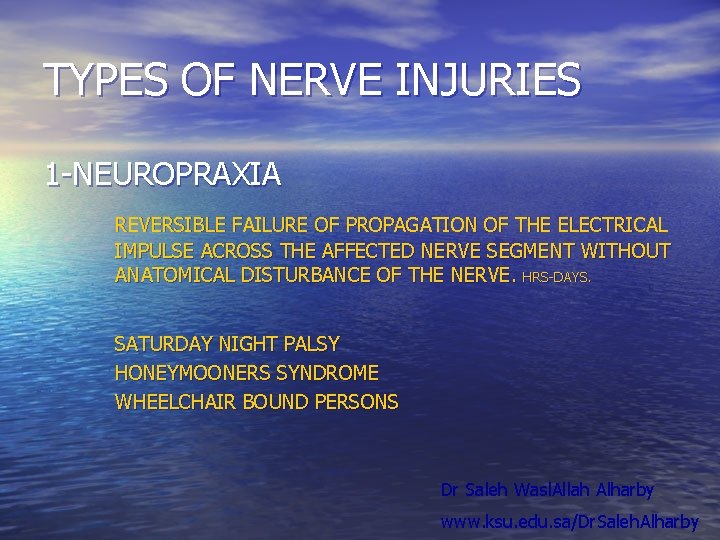 TYPES OF NERVE INJURIES

1-NEUROPRAXIA

REVERSIBLE FAILURE OF PROPAGATION OF THE ELECTRICAL IMPULSE ACROSS THE AFFECTED NERVE SEGMENT WITHOUT ANATOMICAL DISTURBANCE OF THE NERVE. HRS-DAYS.

SATURDAY NIGHT PALSY
HONEYMOONERS SYNDROME
WHEELCHAIR BOUND PERSONS

Dr Saleh WaslAllah Alharby
www.ksu.edu.sa/DrSalehAlharby